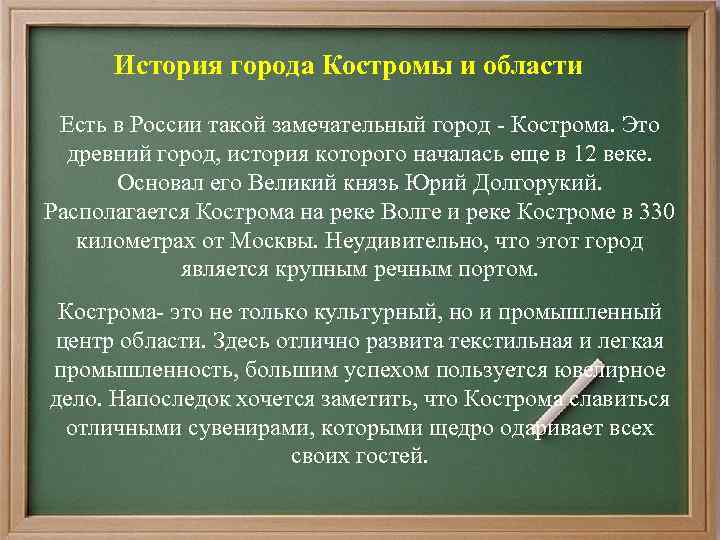 История города Костромы и области

Есть в России такой замечательный город - Кострома. Это древний город, история которого началась еще в 12 веке. Основал его Великий князь Юрий Долгорукий. Располагается Кострома на реке Волге и реке Костроме в 330 километрах от Москвы. Неудивительно, что этот город является крупным речным портом.

Кострома- это не только культурный, но и промышленный центр области. Здесь отлично развита текстильная и легкая промышленность, большим успехом пользуется ювелирное дело. Напоследок хочется заметить, что Кострома славиться отличными сувенирами, которыми щедро одаривает всех своих гостей.